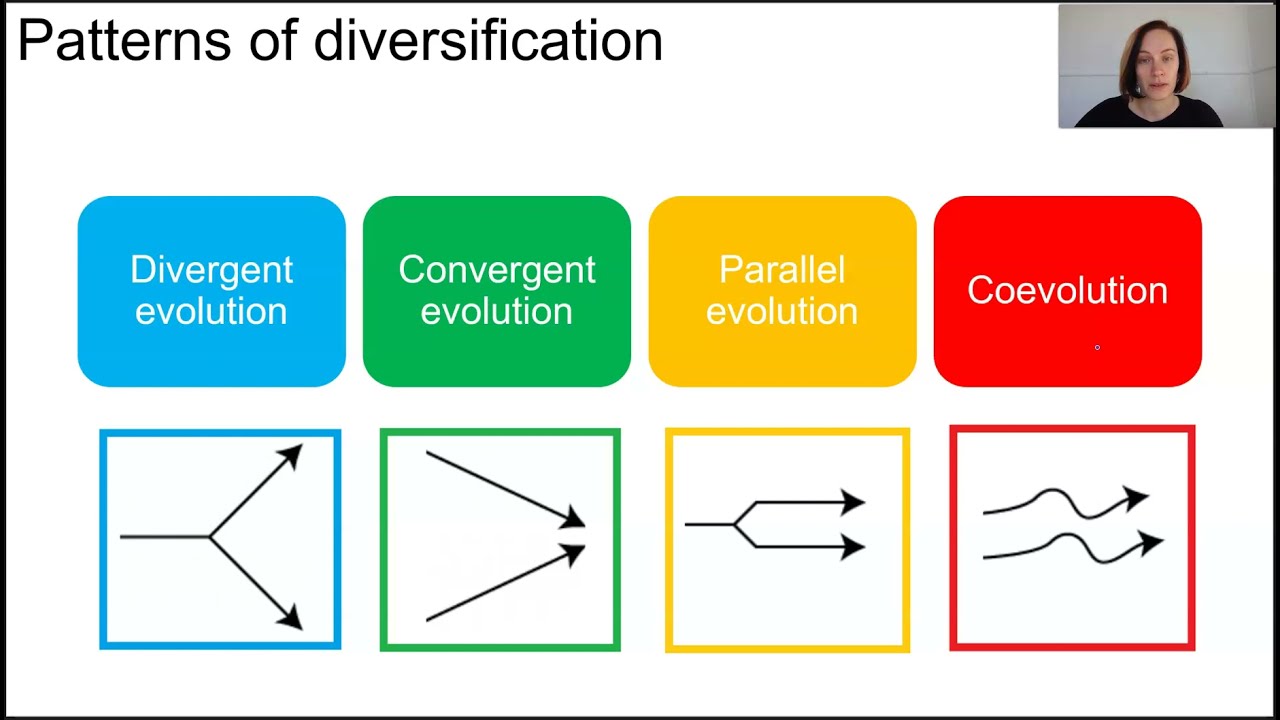 Patterns of diversification

Divergent evolution

Convergent evolution

Parallel evolution

Coevolution